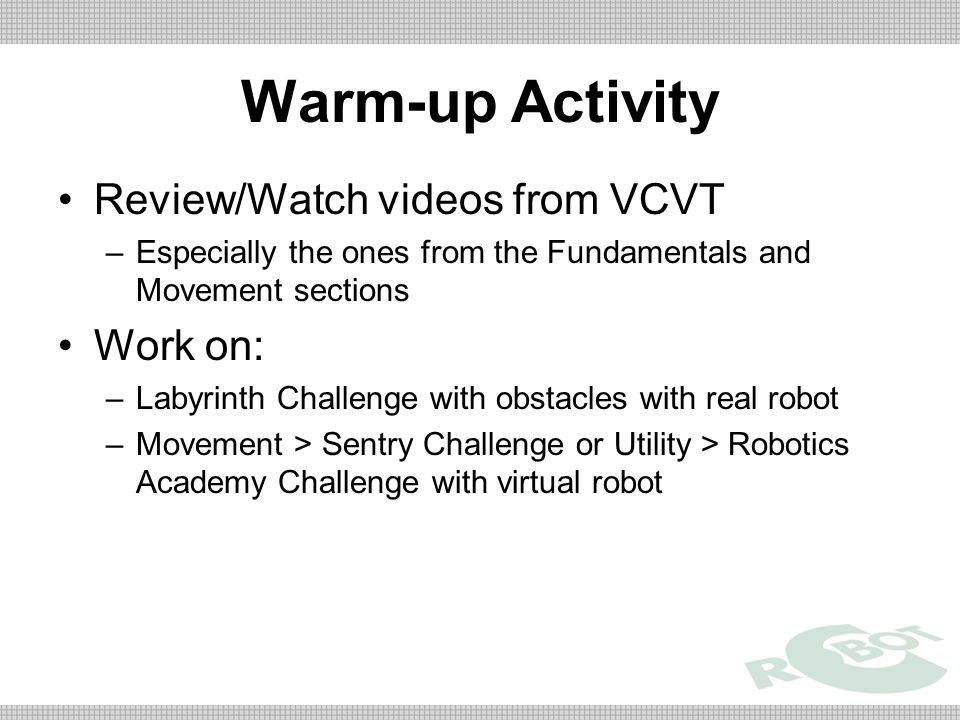 Warm-up Activity

• Review/Watch videos from VCVT
– Especially the ones from the Fundamentals and Movement sections

• Work on:
– Labyrinth Challenge with obstacles with real robot
– Movement > Sentry Challenge or Utility > Robotics Academy Challenge with virtual robot

ROBOT